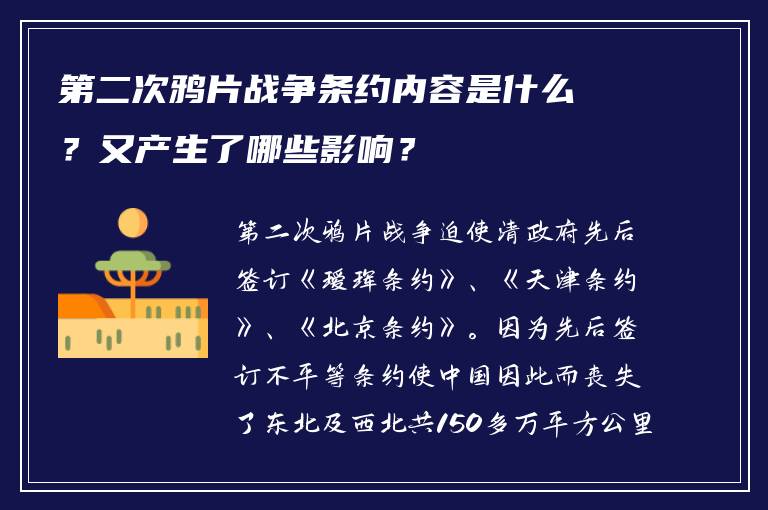 第二次鸦片战争条约内容是什么？又产生了哪些影响？

第二次鸦片战争迫使清政府先后签订《瑷珲条约》、《天津条约》、《北京条约》。因为先后签订不平等条约使中国因此而丧失了东北及西北共150多万平方公里